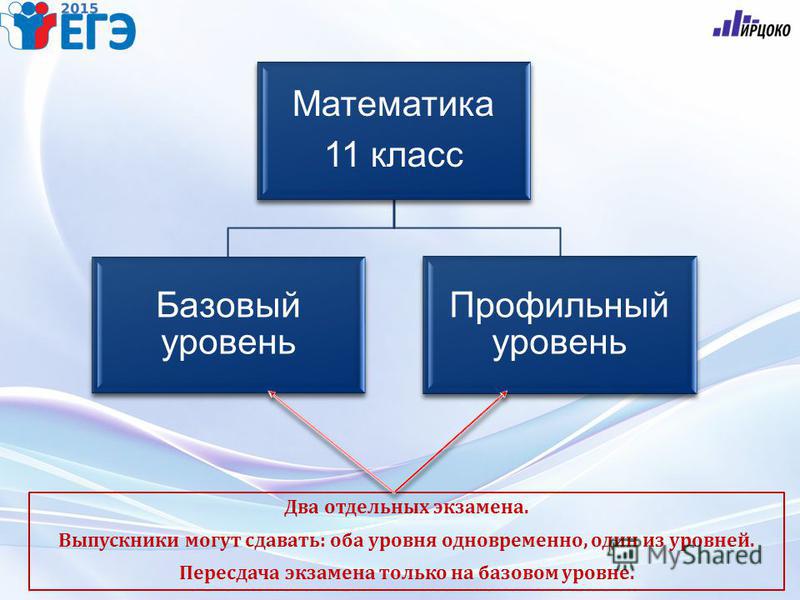 2015 ЕГЭ

ИРЦОКО

Математика
11 класс

Базовый уровень

Профильный уровень

Два отдельных экзамена.
Выпускники могут сдавать: оба уровня одновременно, один из уровней.
Пересдача экзамена только на базовом уровне.

MyShared